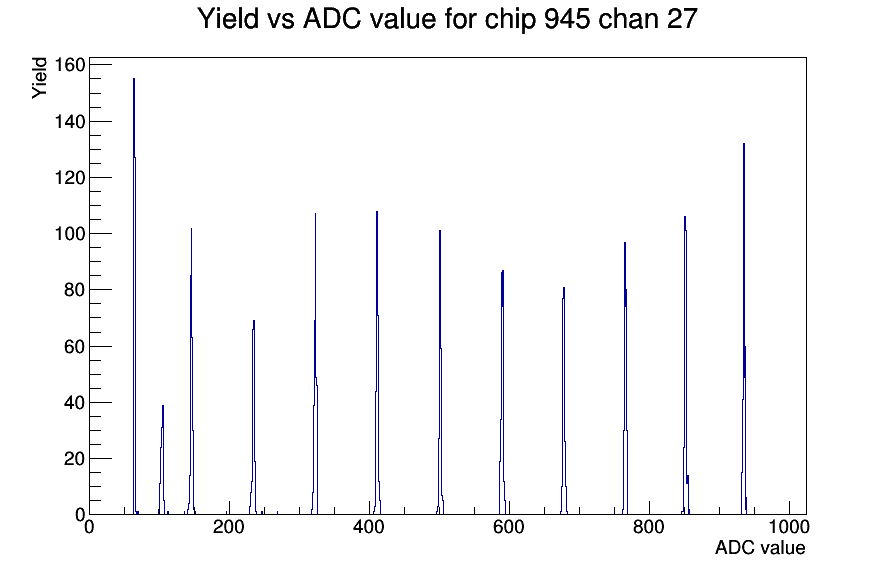 Yield vs ADC value for chip 945 chan 27

Yield

160
140
120
100
80
60
40
20
0

0
200
400
600
800
1000

ADC value